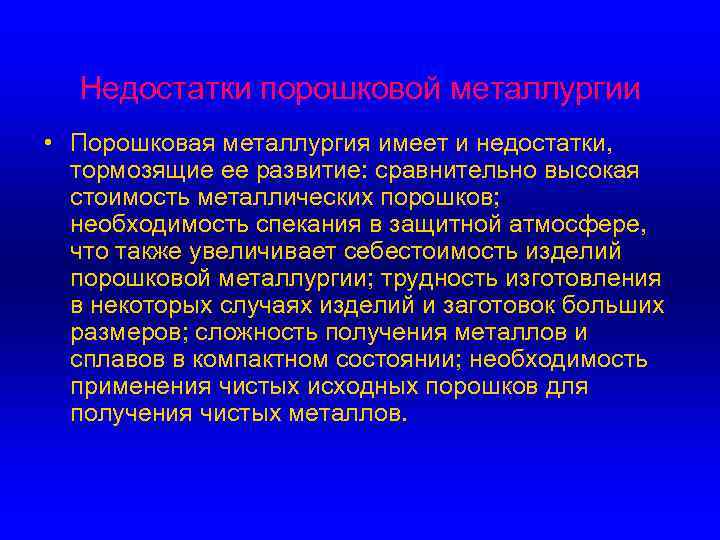 Недостатки порошковой металлургии

• Порошковая металлургия имеет и недостатки, тормозящие ее развитие: сравнительно высокая стоимость металлических порошков; необходимость спекания в защитной атмосфере, что также увеличивает себестоимость изделий порошковой металлургии; трудность изготовления в некоторых случаях изделий и заготовок больших размеров; сложность получения металлов и сплавов в компактном состоянии; необходимость применения чистых исходных порошков для получения чистых металлов.